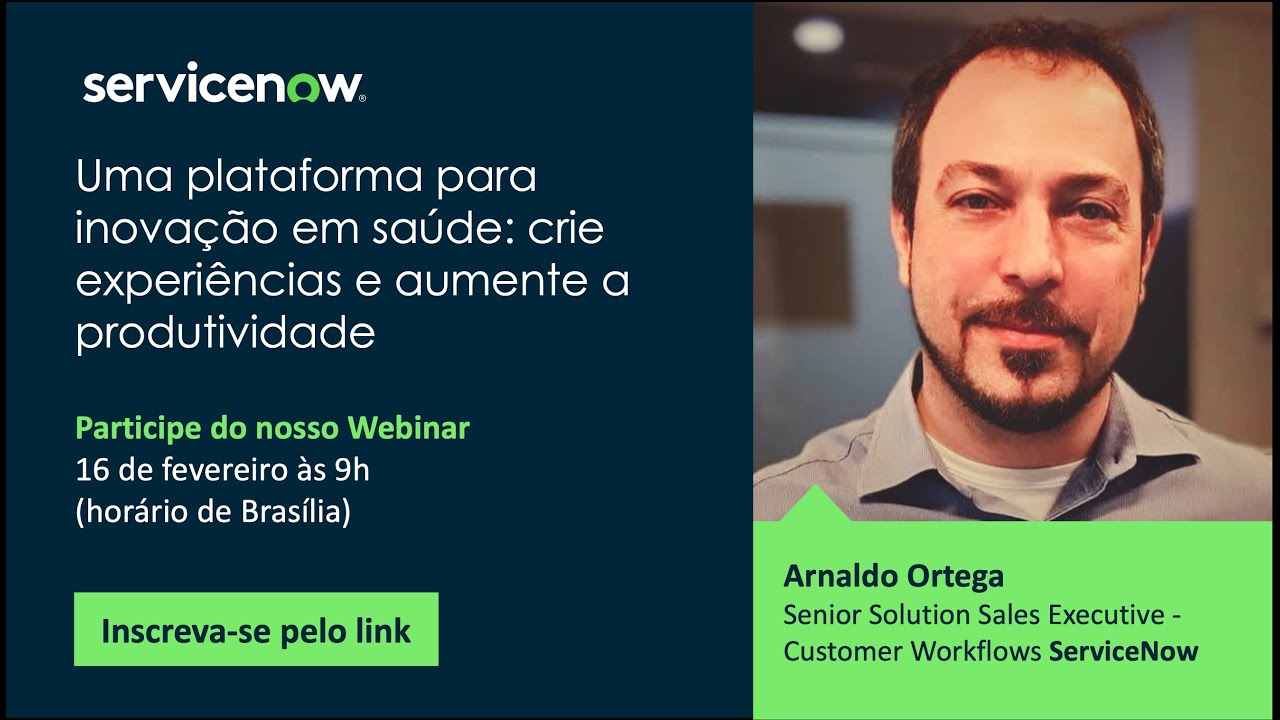 servicenow.

Uma plataforma para inovação em saúde: crie experiências e aumente a produtividade

Participe do nosso Webinar
16 de fevereiro às 9h
(horário de Brasília)

Inscreva-se pelo link

Arnaldo Ortega
Senior Solution Sales Executive - Customer Workflows ServiceNow